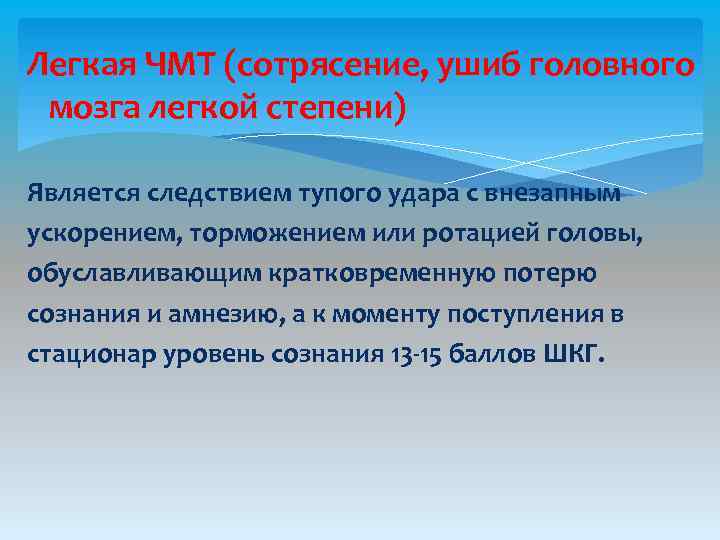 Легкая ЧМТ (сотрясение, ушиб головного мозга легкой степени)

Является следствием тупого удара с внезапным ускорением, торможением или ротацией головы, обуславливающим кратковременную потерю сознания и амнезию, а к моменту поступления в стационар уровень сознания 13-15 баллов ШКГ.